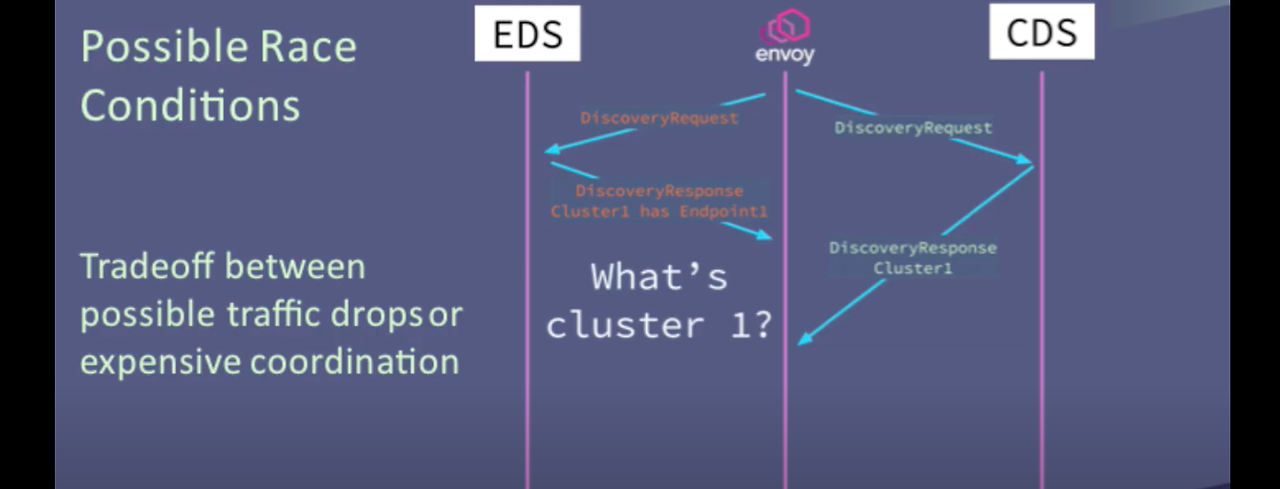 Possible Race Conditions

Tradeoff between possible traffic drops or expensive coordination

EDS

envoy

CDS

DiscoveryRequest

DiscoveryRequest

DiscoveryResponse
Cluster1 has Endpoint1

DiscoveryResponse
Cluster1

What's cluster 1?